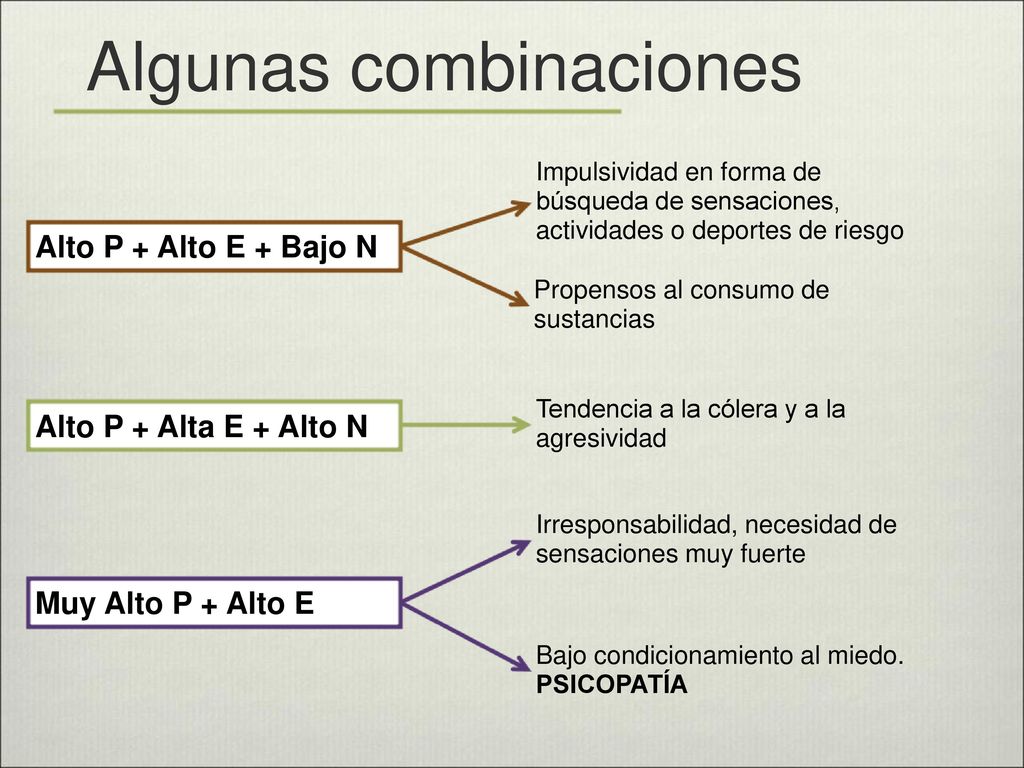 Algunas combinaciones

Alto P + Alto E + Bajo N

Impulsividad en forma de búsqueda de sensaciones, actividades o deportes de riesgo

Propensos al consumo de sustancias

Alto P + Alta E + Alto N

Tendencia a la cólera y a la agresividad

Muy Alto P + Alto E

Irresponsabilidad, necesidad de sensaciones muy fuerte

Bajo condicionamiento al miedo. PSICOPATÍA